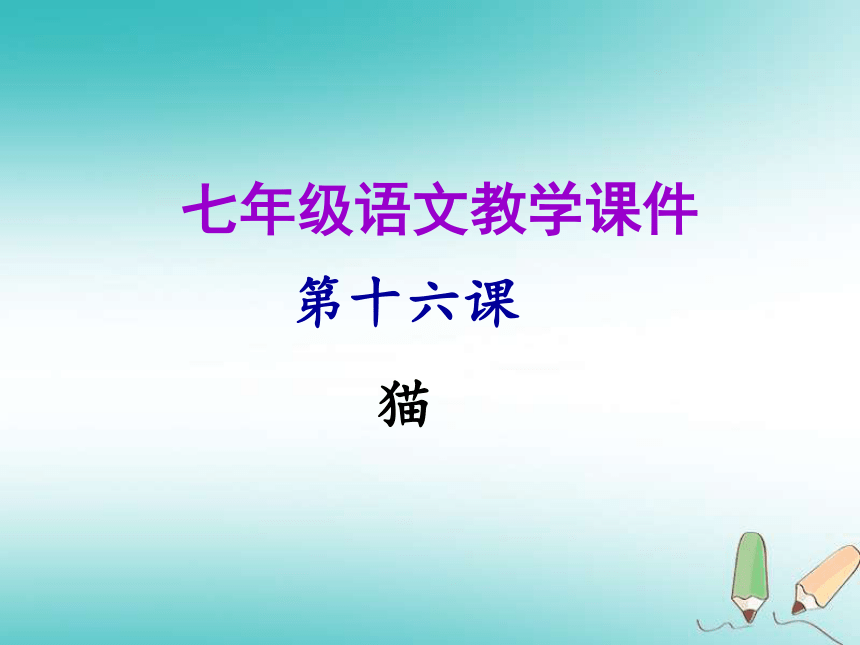 七年级语文教学课件

第十六课

猫